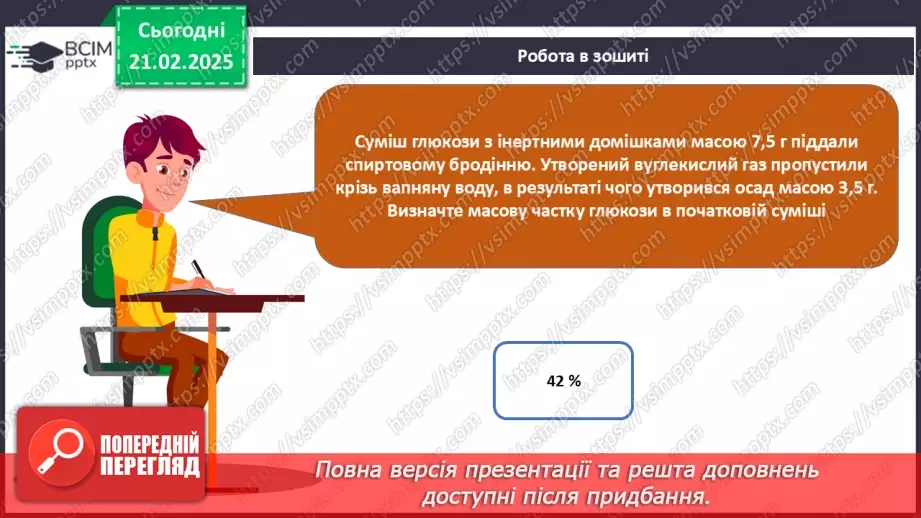 ВСІМ pptx

Сьогодні 21.02.2025

Робота в зошиті

Суміш глюкози з інертними домішками масою 7,5 г піддали спиртовому бродінню. Утворений вуглекислий газ пропустили крізь вапняну воду, в результаті чого утворився осад масою 3,5 г. Визначте масову частку глюкози в початковій суміші

42 %

ПОПЕРЕДНІЙ ПЕРЕГЛЯД

Повна версія презентації та решта доповнень доступні після придбання.

https://vsimpptx.com